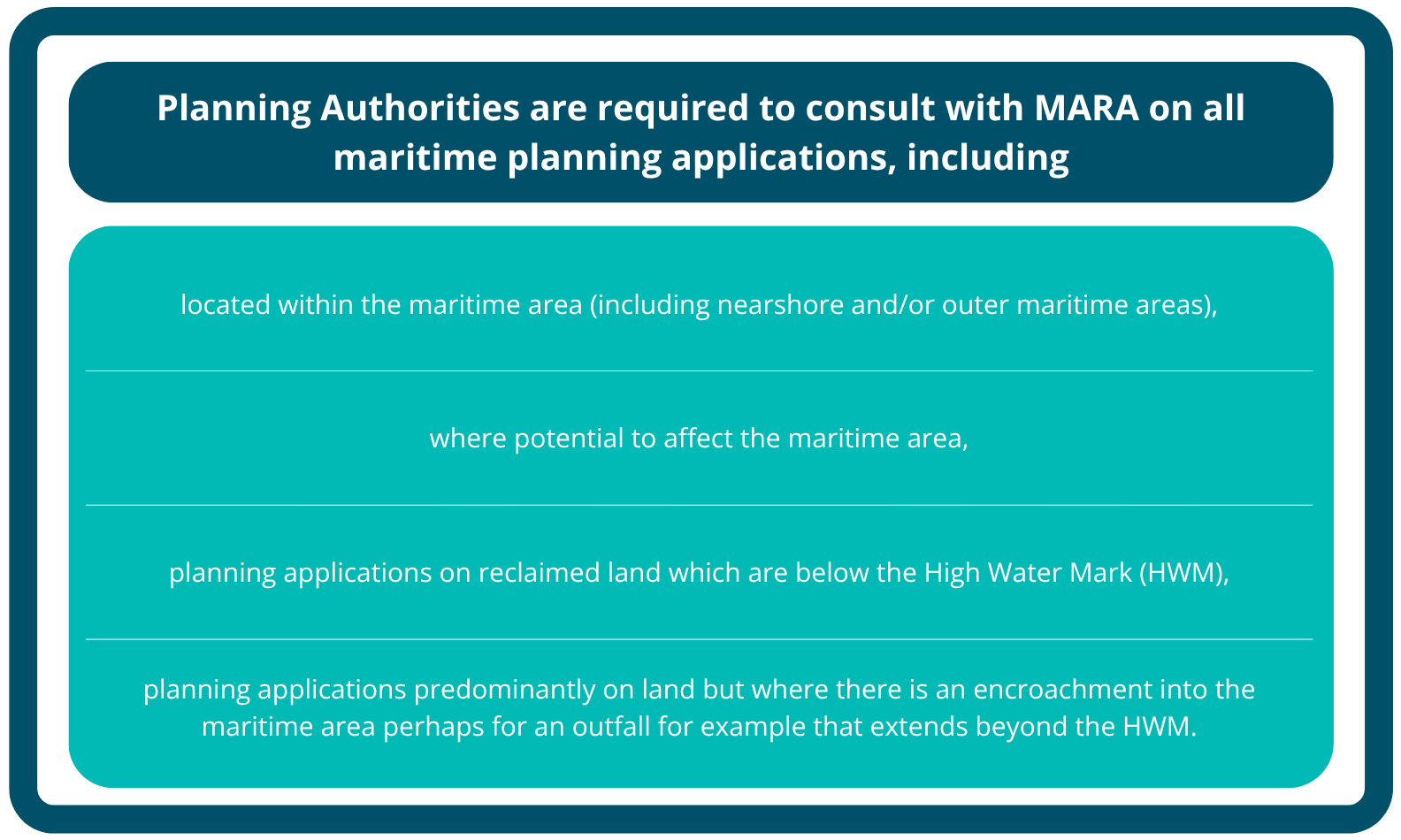 Planning Authorities are required to consult with MARA on all maritime planning applications, including

located within the maritime area (including nearshore and/or outer maritime areas),

where potential to affect the maritime area,

planning applications on reclaimed land which are below the High Water Mark (HWM),

planning applications predominantly on land but where there is an encroachment into the maritime area perhaps for an outfall for example that extends beyond the HWM.